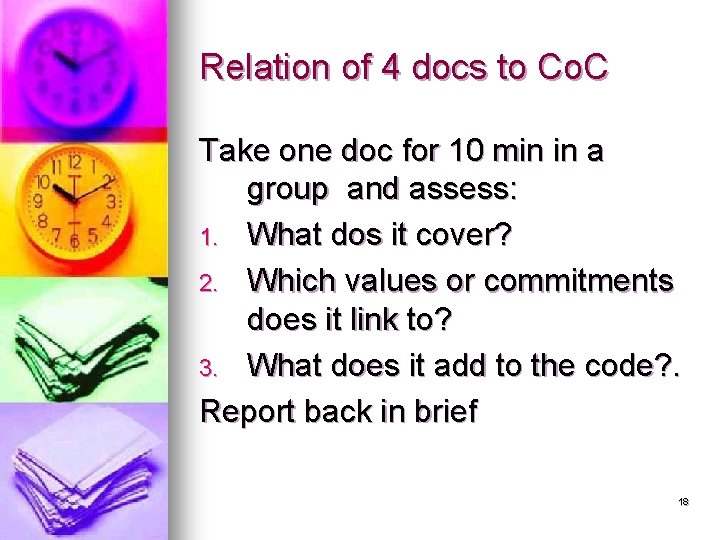 Relation of 4 docs to CoC

Take one doc for 10 min in a group and assess:

1. What dos it cover?
2. Which values or commitments does it link to?
3. What does it add to the code?.

Report back in brief

18